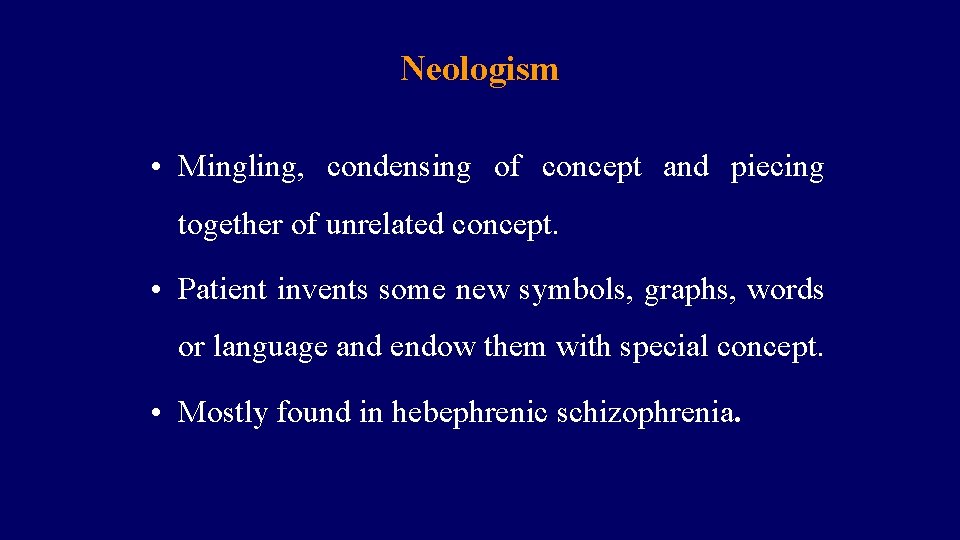 Neologism

• Mingling, condensing of concept and piecing together of unrelated concept.

• Patient invents some new symbols, graphs, words or language and endow them with special concept.

• Mostly found in hebephrenic schizophrenia.